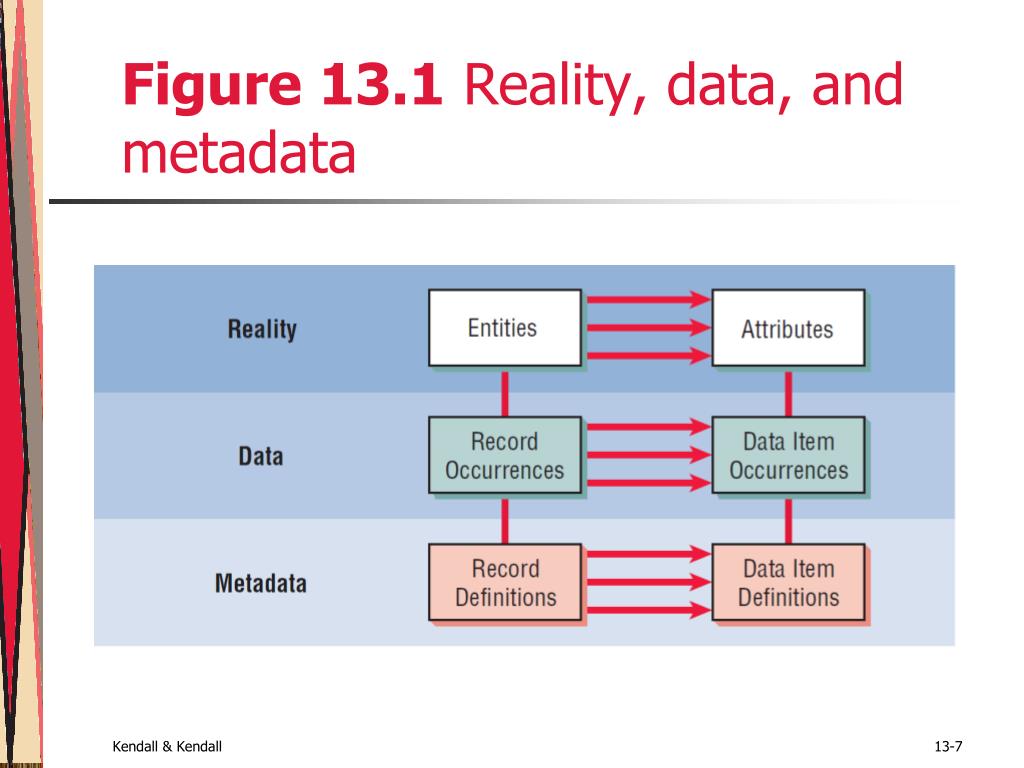 Figure 13.1 Reality, data, and metadata

Reality
Entities
Attributes

Data
Record Occurrences
Data Item Occurrences

Metadata
Record Definitions
Data Item Definitions

Kendall & Kendall

13-7